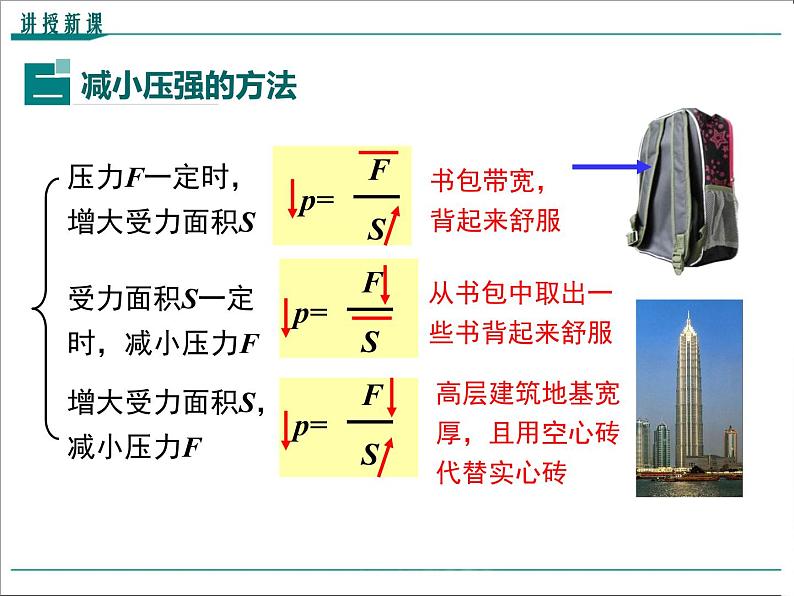 讲授新课

二 减小压强的方法

压力$F$一定时，增大受力面积$S$

$p=\frac{F}{S}$

书包带宽，背起来舒服

受力面积$S$一定时，减小压力$F$

$p=\frac{F}{S}$

从书包中取出一些书背起来舒服

增大受力面积$S$，减小压力$F$

$p=\frac{F}{S}$

高层建筑地基宽厚，且用空心砖代替实心砖